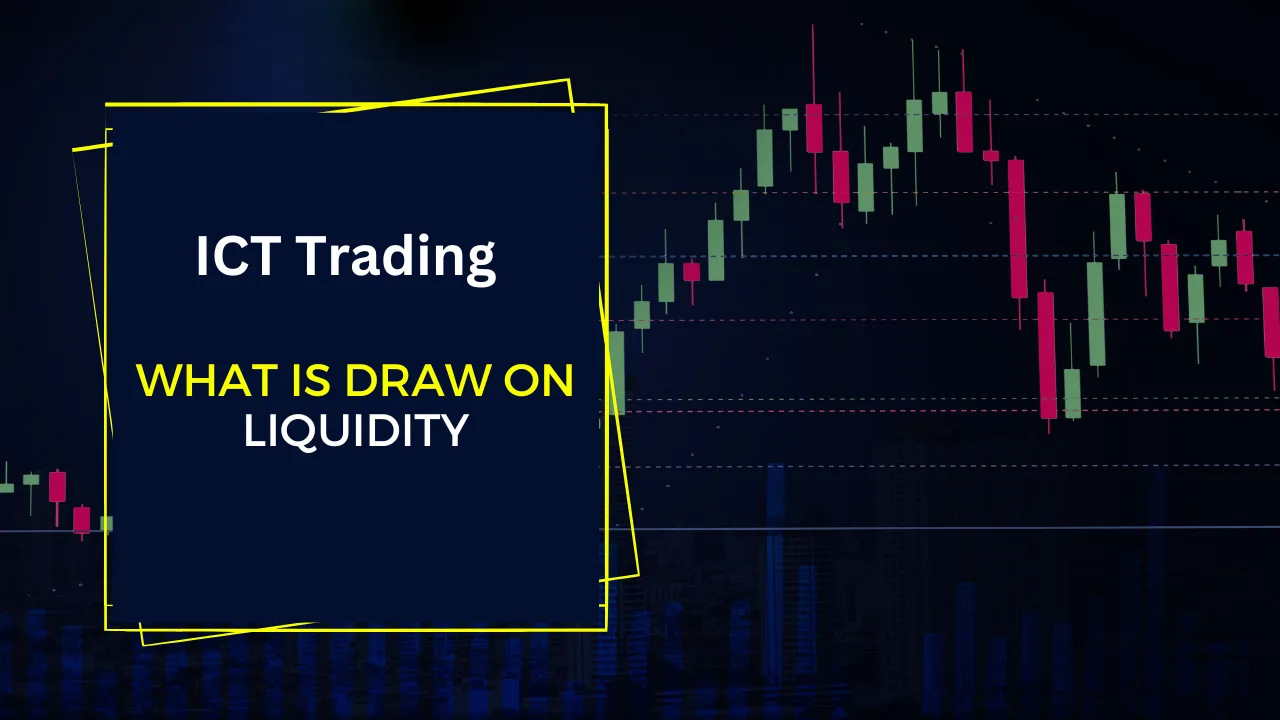 ICT Trading

WHAT IS DRAW ON LIQUIDITY